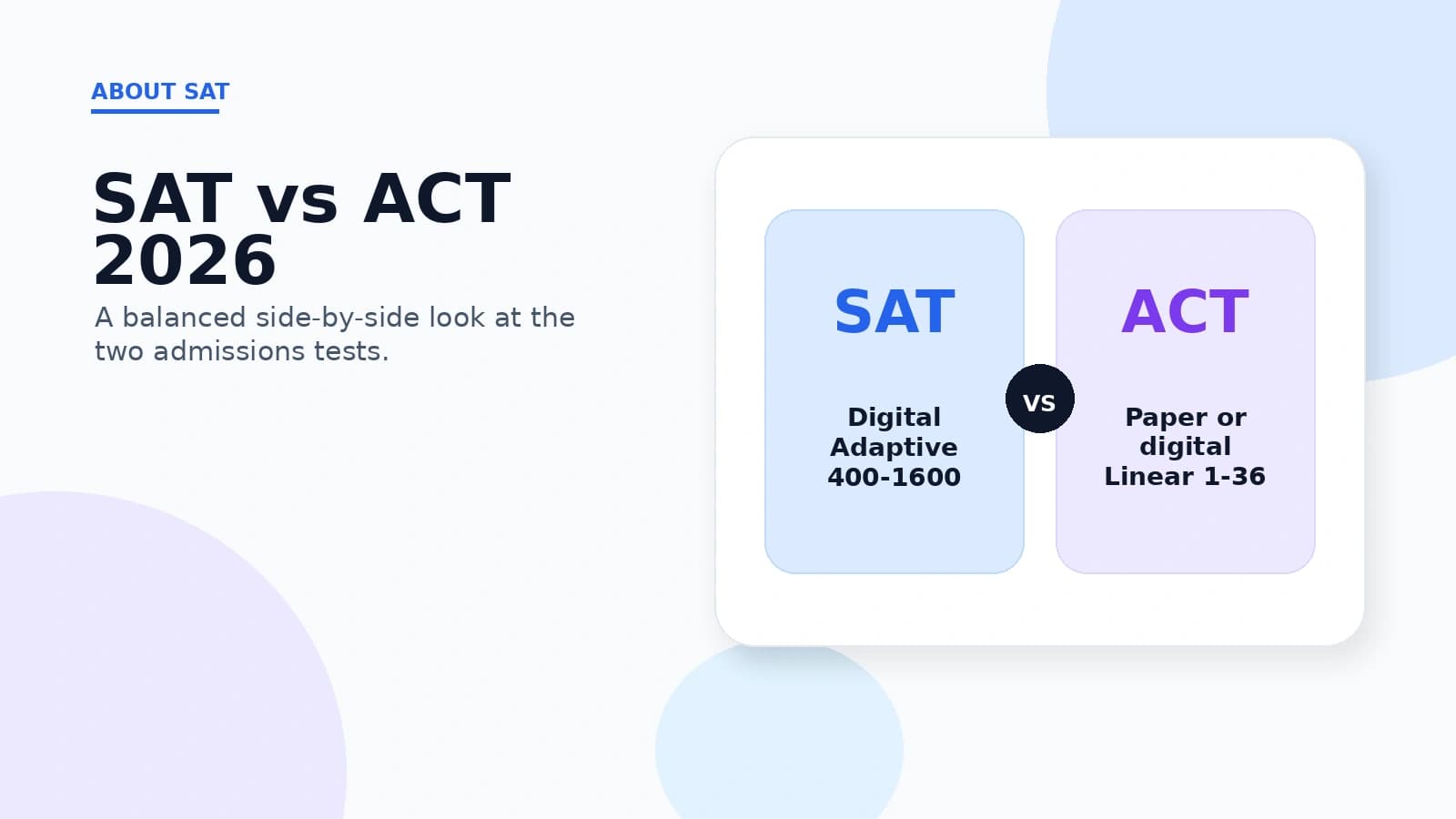 ABOUT SAT

SAT vs ACT 2026

A balanced side-by-side look at the two admissions tests.

SAT

Digital
Adaptive
400-1600

VS

ACT

Paper or digital
Linear 1-36